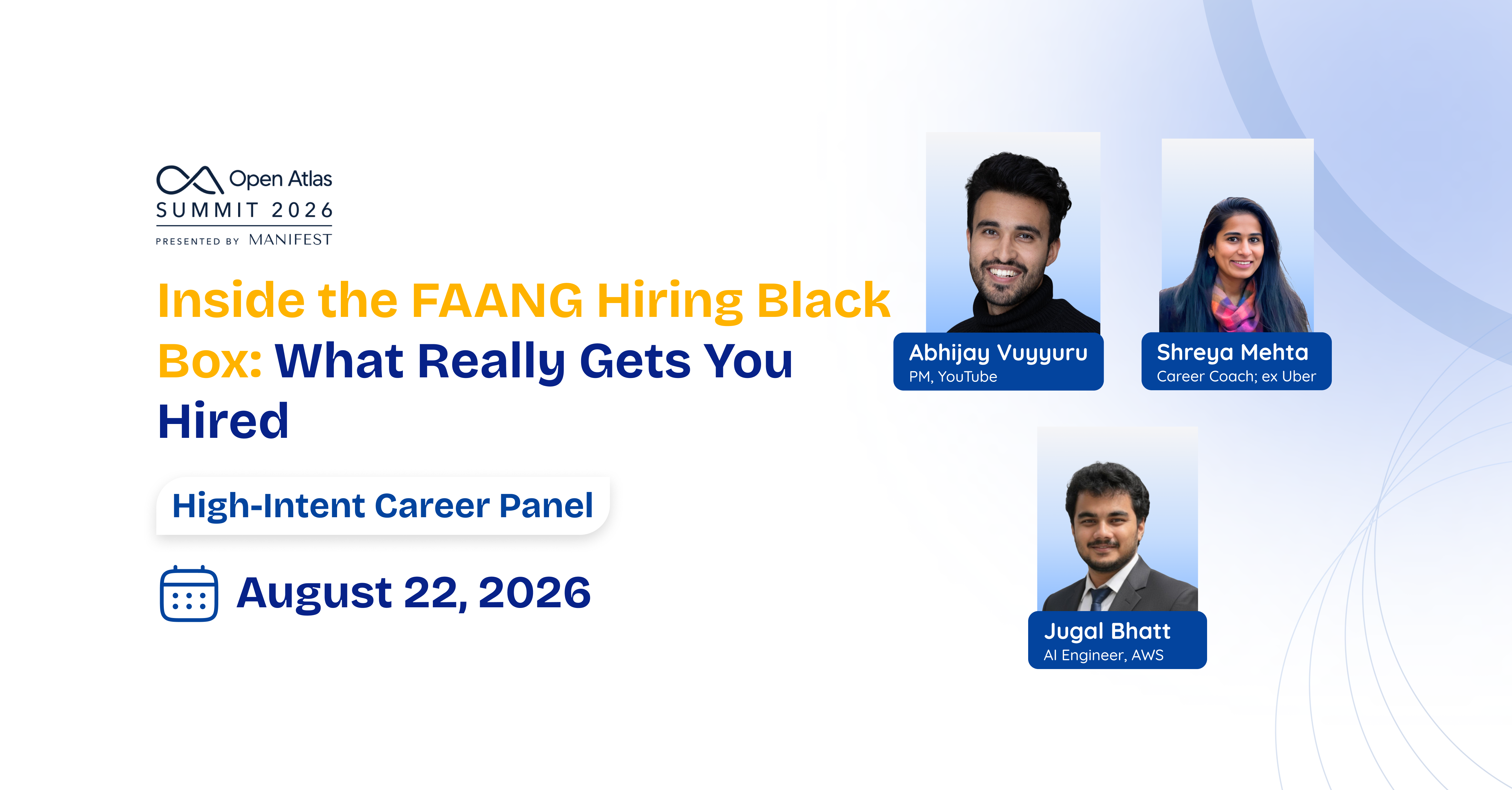 Open Atlas
SUMMIT 2026
PRESENTED BY MANIFEST

Inside the FAANG Hiring Black Box: What Really Gets You Hired

High-Intent Career Panel

August 22, 2026

Abhijay Vuyyuru
PM, YouTube

Shreya Mehta
Career Coach; ex Uber

Jugal Bhatt
AI Engineer, AWS